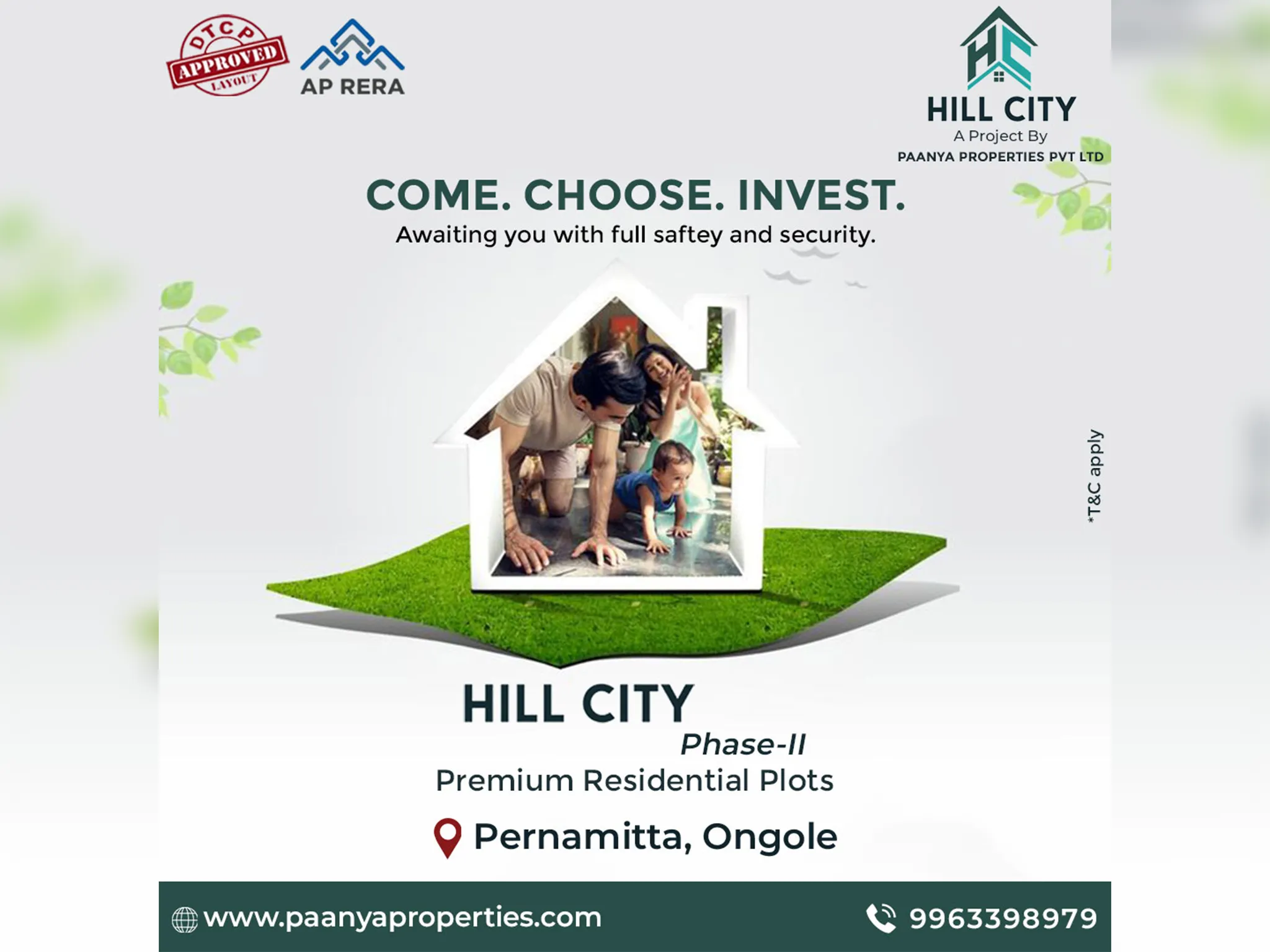 DTCP
APPROVED
LAYOUT

AP RERA

HC
HILL CITY
A Project By
PAANYA PROPERTIES PVT LTD

COME. CHOOSE. INVEST.
Awaiting you with full saftey and security.

*T&C apply

HILL CITY
Phase-II
Premium Residential Plots

Pernamitta, Ongole

www.paanyaproperties.com

9963398979